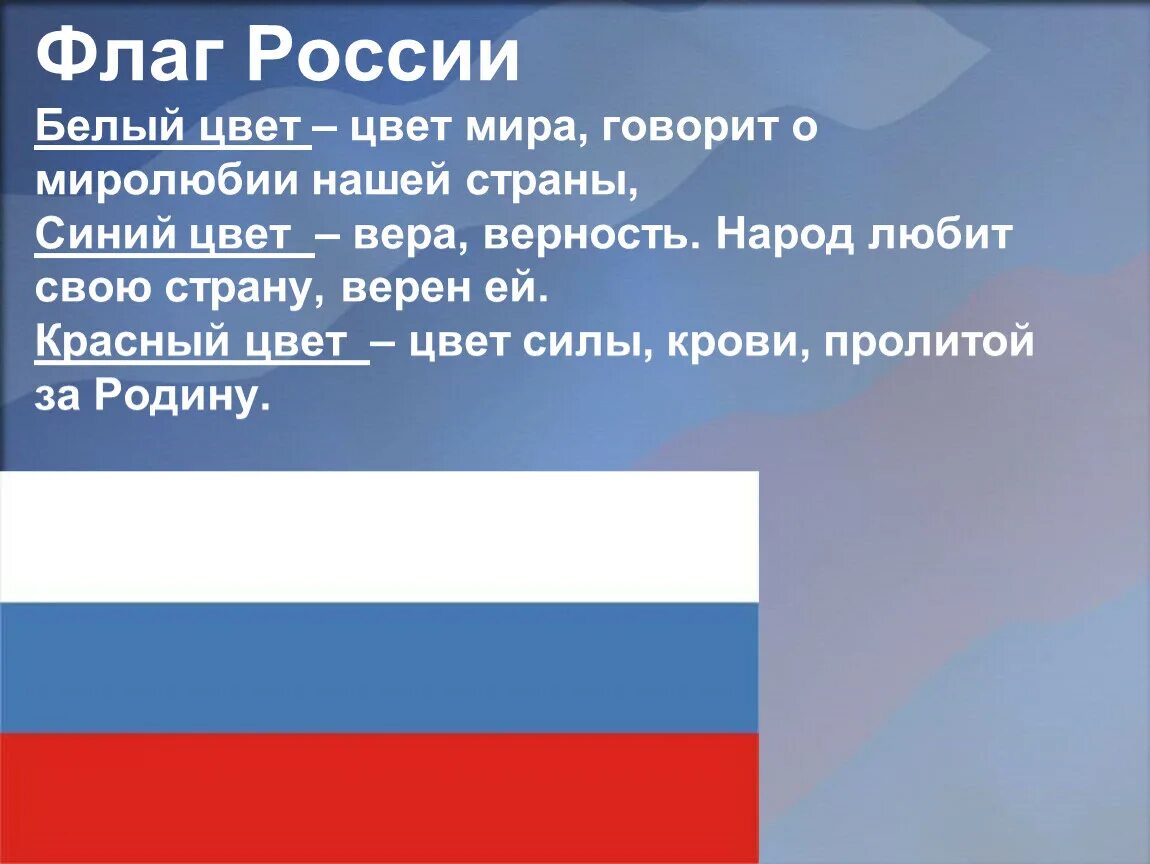 Флаг России

Белый цвет – цвет мира, говорит о миролюбии нашей страны,
Синий цвет – вера, верность. Народ любит свою страну, верен ей.
Красный цвет – цвет силы, крови, пролитой за Родину.